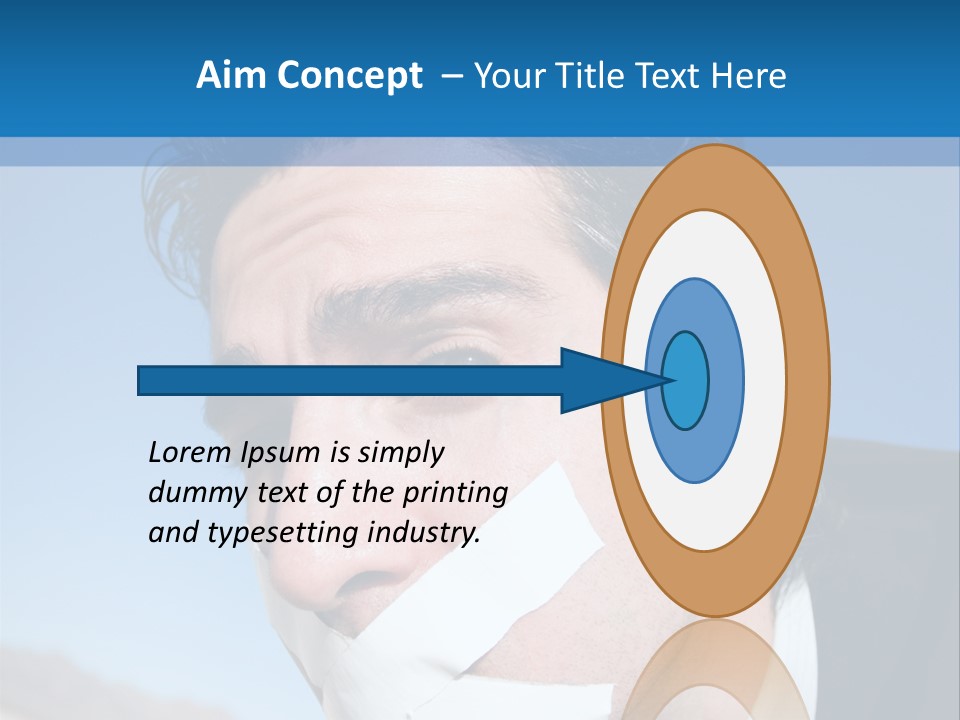 Aim Concept – Your Title Text Here

Lorem Ipsum is simply dummy text of the printing and typesetting industry.